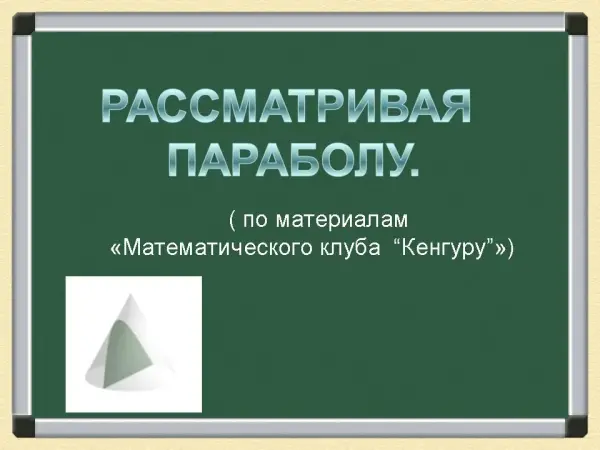 РАССМАТРИВАЯ ПАРАБОЛУ.

( по материалам «Математического клуба “Кенгуру”»)